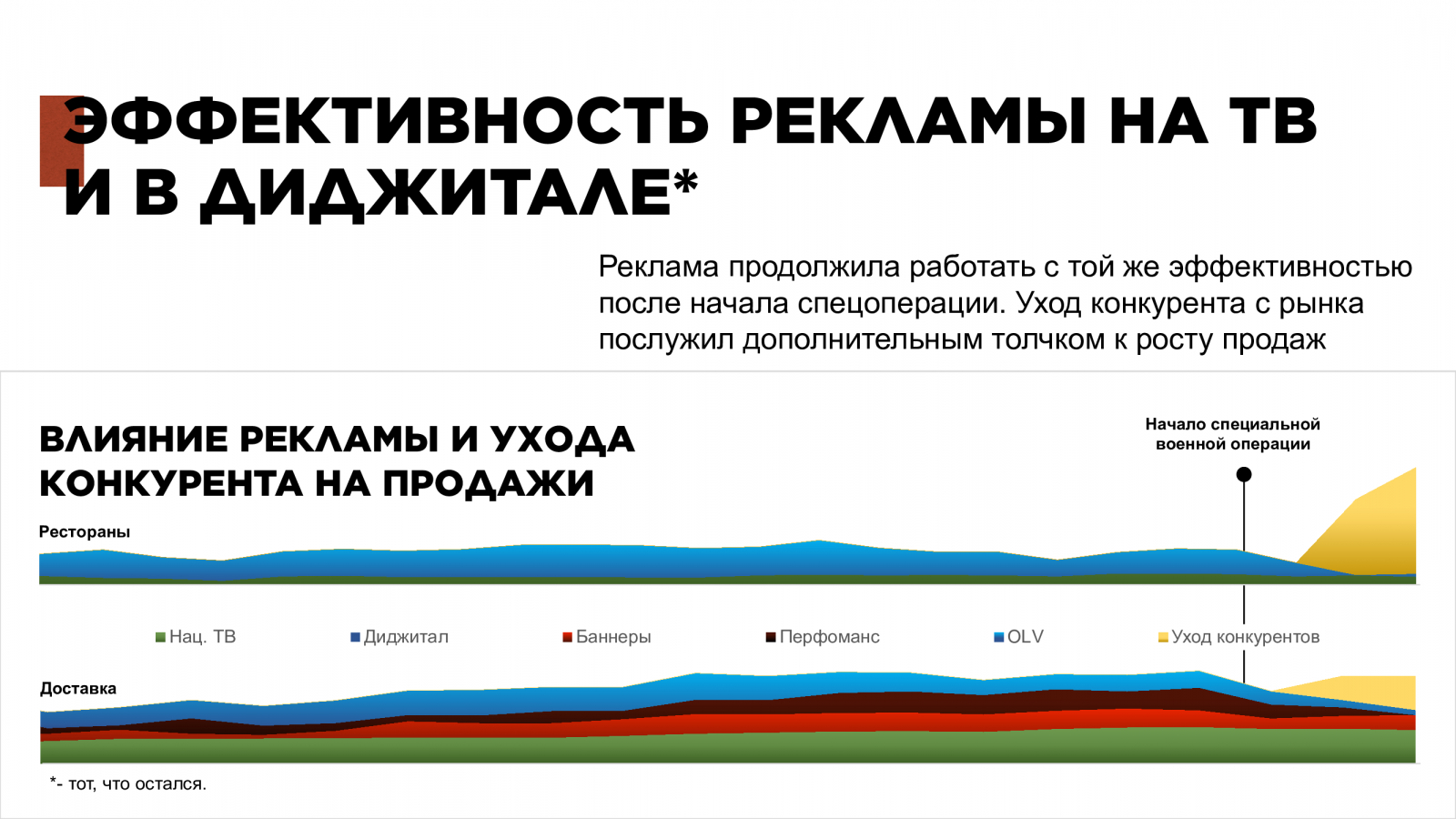 ЭФФЕКТИВНОСТЬ РЕКЛАМЫ НА ТВ И В ДИДЖИТАЛЕ*

Реклама продолжила работать с той же эффективностью после начала спецоперации. Уход конкурента с рынка послужил дополнительным толчком к росту продаж

ВЛИЯНИЕ РЕКЛАМЫ И УХОДА КОНКУРЕНТА НА ПРОДАЖИ

Начало специальной военной операции

Рестораны

Нац. ТВ
Диджитал
Баннеры
Перфоманс
OLV
Уход конкурентов

Доставка

*- тот, что остался.